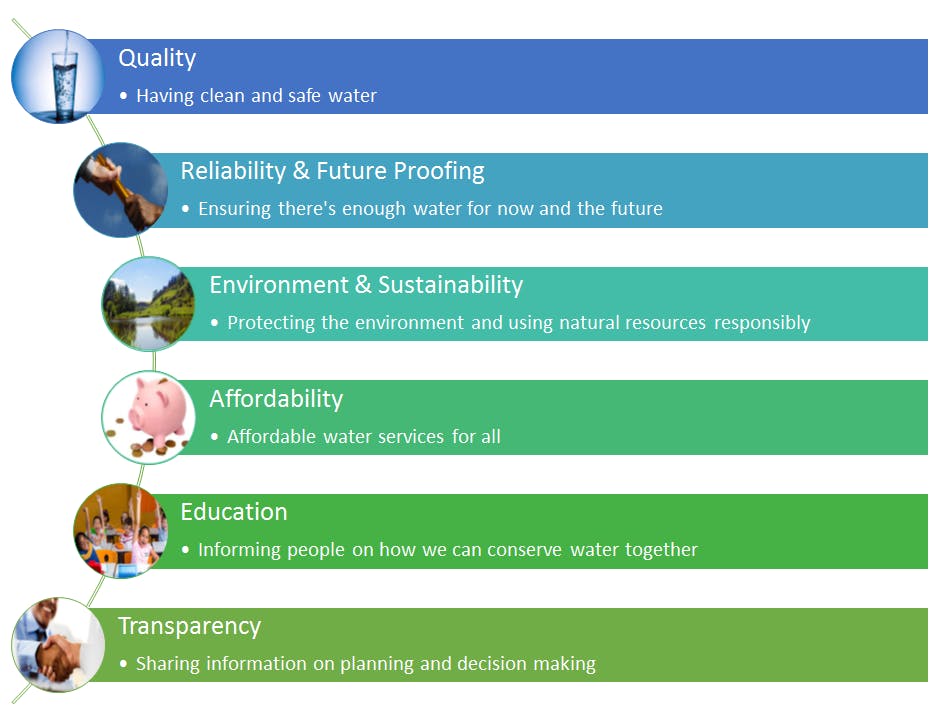 Quality
• Having clean and safe water

Reliability & Future Proofing
• Ensuring there's enough water for now and the future

Environment & Sustainability
• Protecting the environment and using natural resources responsibly

Affordability
• Affordable water services for all

Education
• Informing people on how we can conserve water together

Transparency
• Sharing information on planning and decision making